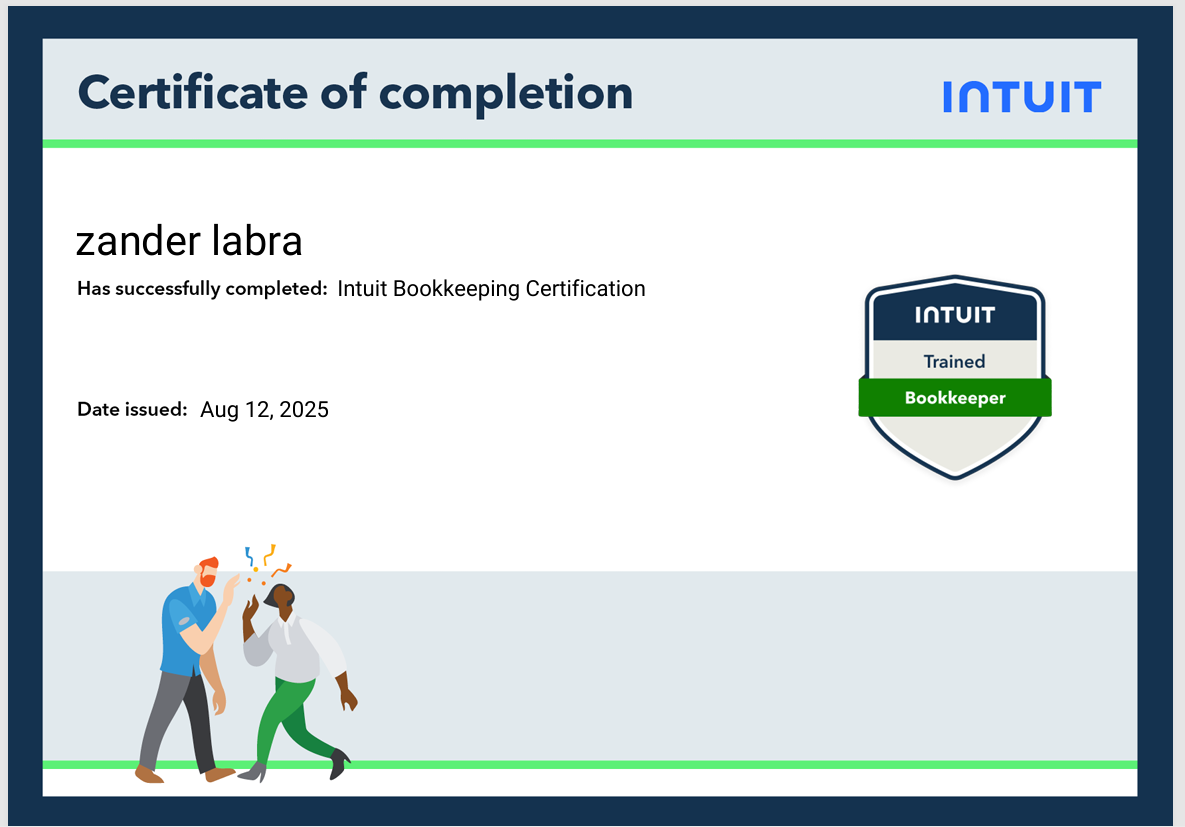 Certificate of completion

INTUIT

zander labra

Has successfully completed: Intuit Bookkeeping Certification

Date issued: Aug 12, 2025

INTUIT
Trained
Bookkeeper